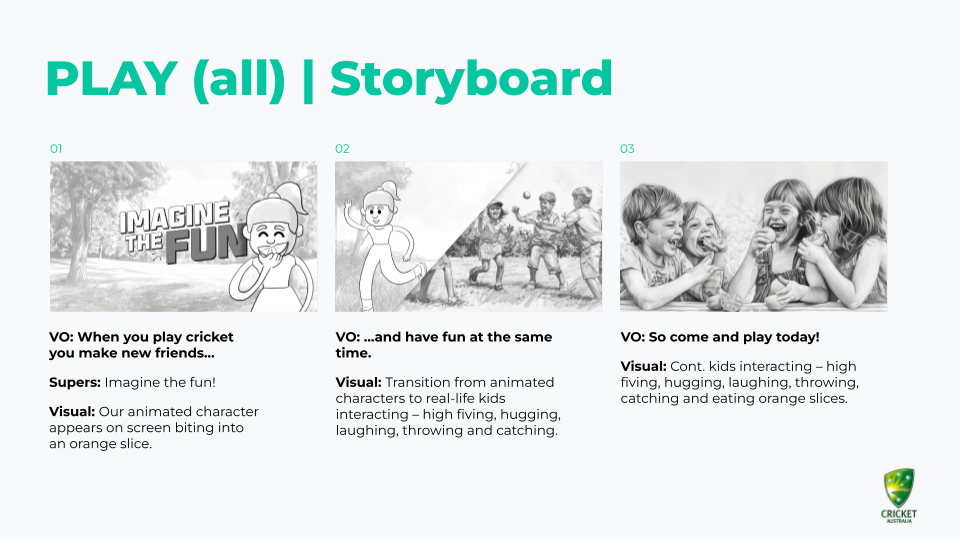 PLAY (all) | Storyboard

01

IMAGINE THE FUN

VO: When you play cricket you make new friends...

Supers: Imagine the fun!

Visual: Our animated character appears on screen biting into an orange slice.

02

VO: ...and have fun at the same time.

Visual: Transition from animated characters to real-life kids interacting – high fiving, hugging, laughing, throwing and catching.

03

VO: So come and play today!

Visual: Cont. kids interacting – high fiving, hugging, laughing, throwing, catching and eating orange slices.

CRICKET AUSTRALIA